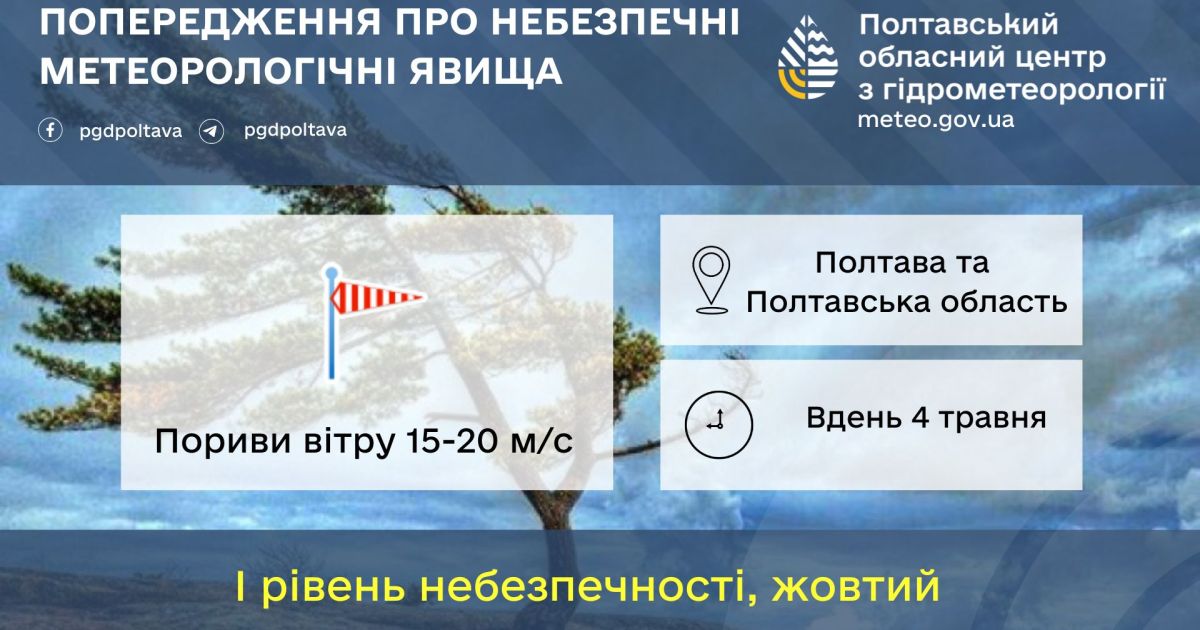 ПОПЕРЕДЖЕННЯ ПРО НЕБЕЗПЕЧНІ МЕТЕОРОЛОГІЧНІ ЯВИЩА

pgdpoltava pgdpoltava

Полтавський обласний центр з гідрометеорології
meteo.gov.ua

Пориви вітру 15-20 м/с

Полтава та Полтавська область

Вдень 4 травня

І рівень небезпечності, жовтий